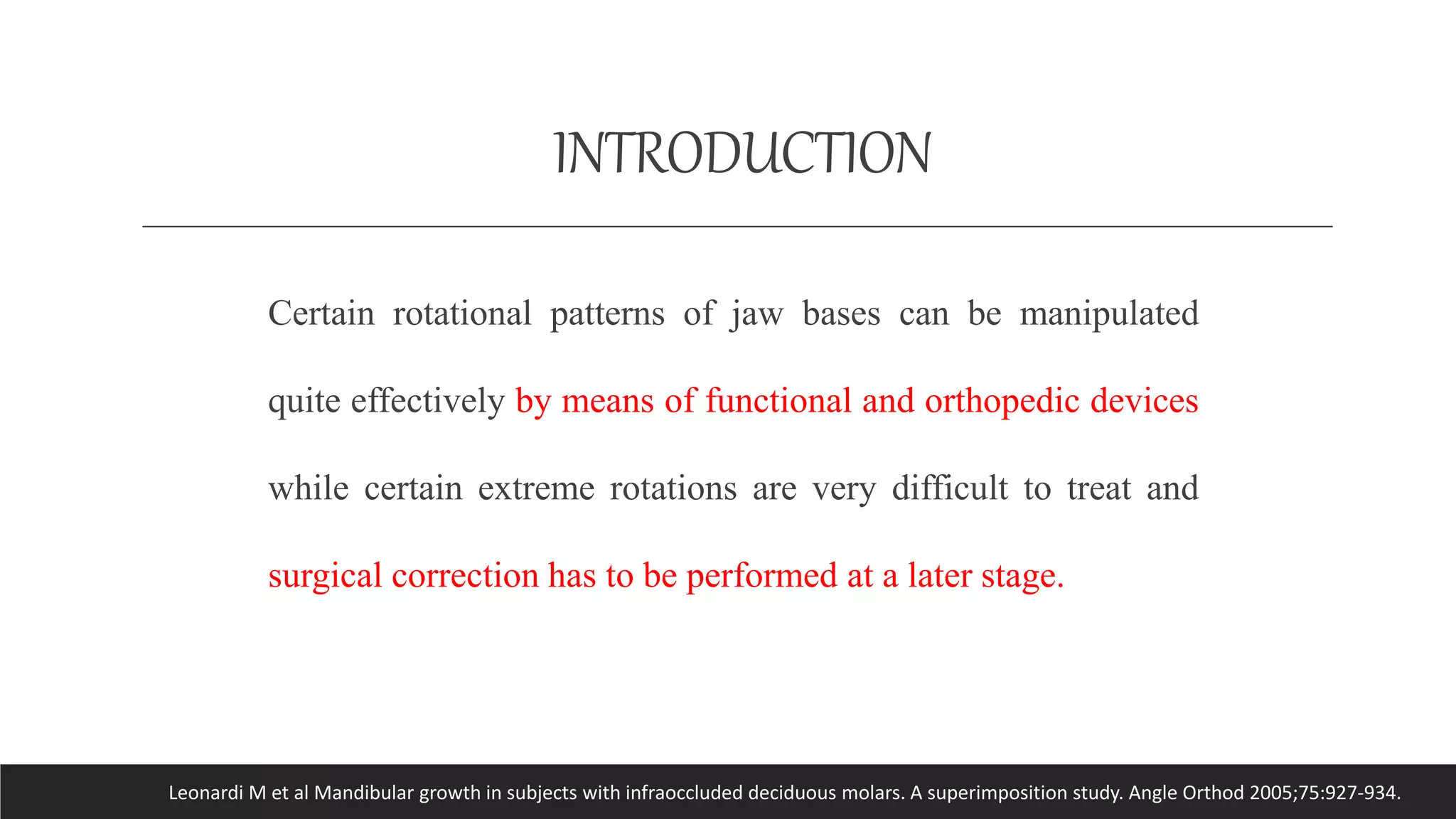 INTRODUCTION

Certain rotational patterns of jaw bases can be manipulated quite effectively by means of functional and orthopedic devices while certain extreme rotations are very difficult to treat and surgical correction has to be performed at a later stage.

Leonardi M et al Mandibular growth in subjects with infraoccluded deciduous molars. A superimposition study. Angle Orthod 2005;75:927-934.